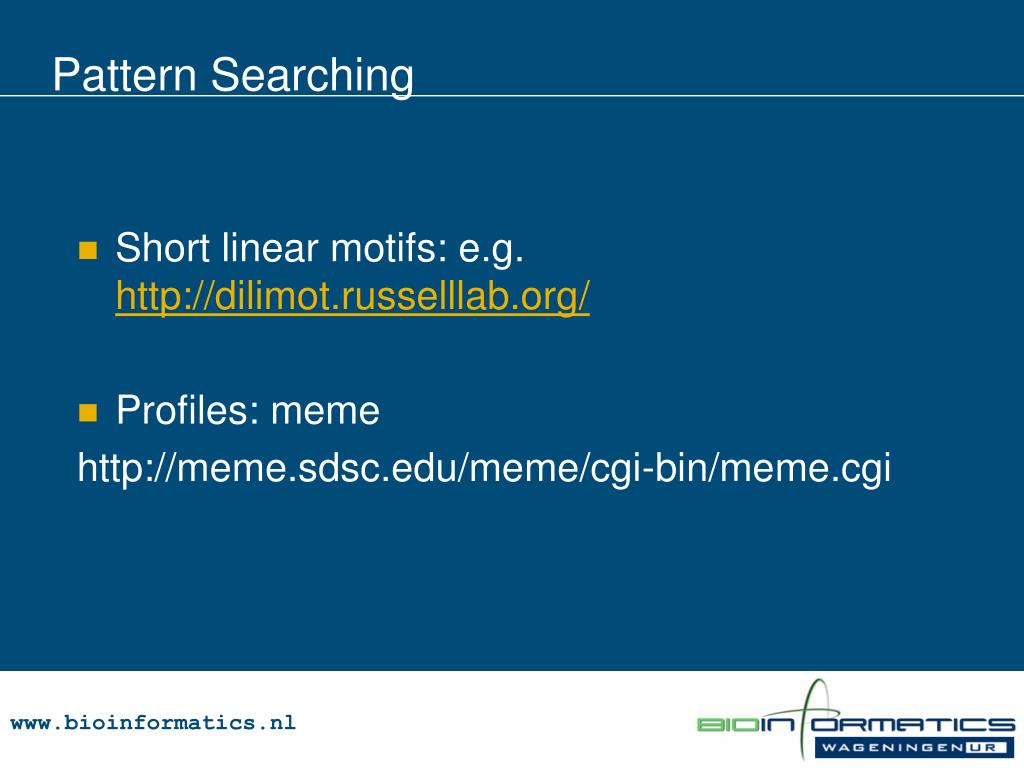 Pattern Searching

Short linear motifs: e.g. http://dilimot.russelllab.org/

Profiles: meme
http://meme.sdsc.edu/meme/cgi-bin/meme.cgi

www.bioinformatics.nl

BIOINFORMATICS
WAGENINGEN UR